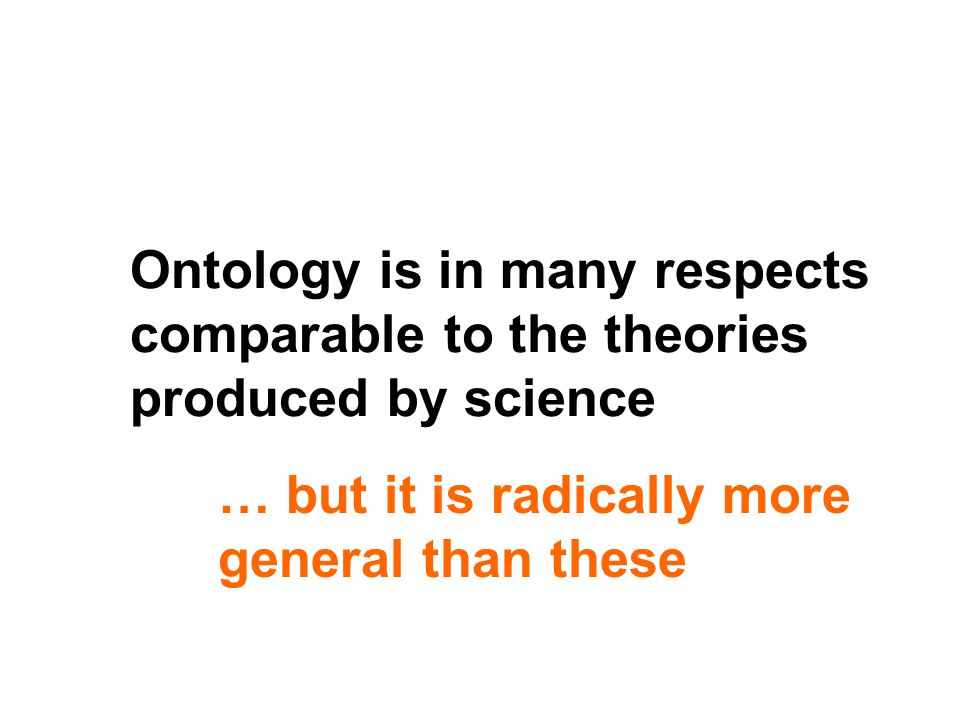 Ontology is in many respects comparable to the theories produced by science

… but it is radically more general than these